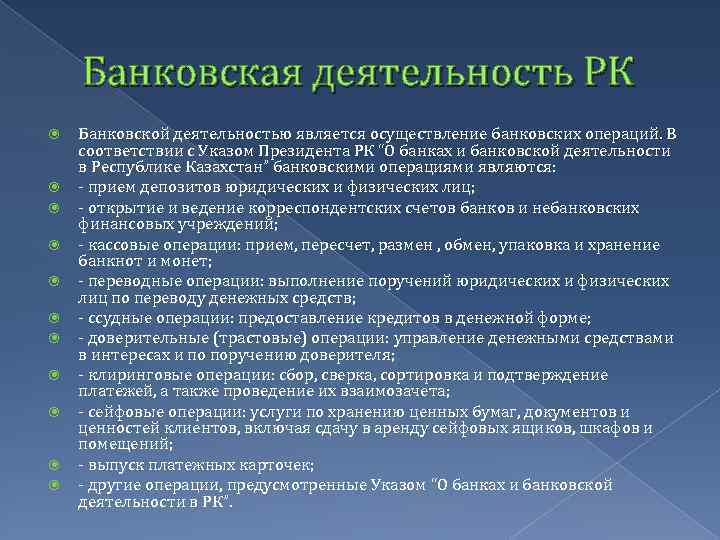 Банковская деятельность РК

Банковской деятельностью является осуществление банковских операций. В соответствии с Указом Президента РК "О банках и банковской деятельности в Республике Казахстан" банковскими операциями являются:

- прием депозитов юридических и физических лиц;

- открытие и ведение корреспондентских счетов банков и небанковских финансовых учреждений;

- кассовые операции: прием, пересчет, размен , обмен, упаковка и хранение банкнот и монет;

- переводные операции: выполнение поручений юридических и физических лиц по переводу денежных средств;

- ссудные операции: предоставление кредитов в денежной форме;

- доверительные (трастовые) операции: управление денежными средствами в интересах и по поручению доверителя;

- клиринговые операции: сбор, сверка, сортировка и подтверждение платежей, а также проведение их взаимозачета;

- сейфовые операции: услуги по хранению ценных бумаг, документов и ценностей клиентов, включая сдачу в аренду сейфовых ящиков, шкафов и помещений;

- выпуск платежных карточек;

- другие операции, предусмотренные Указом "О банках и банковской деятельности в РК".